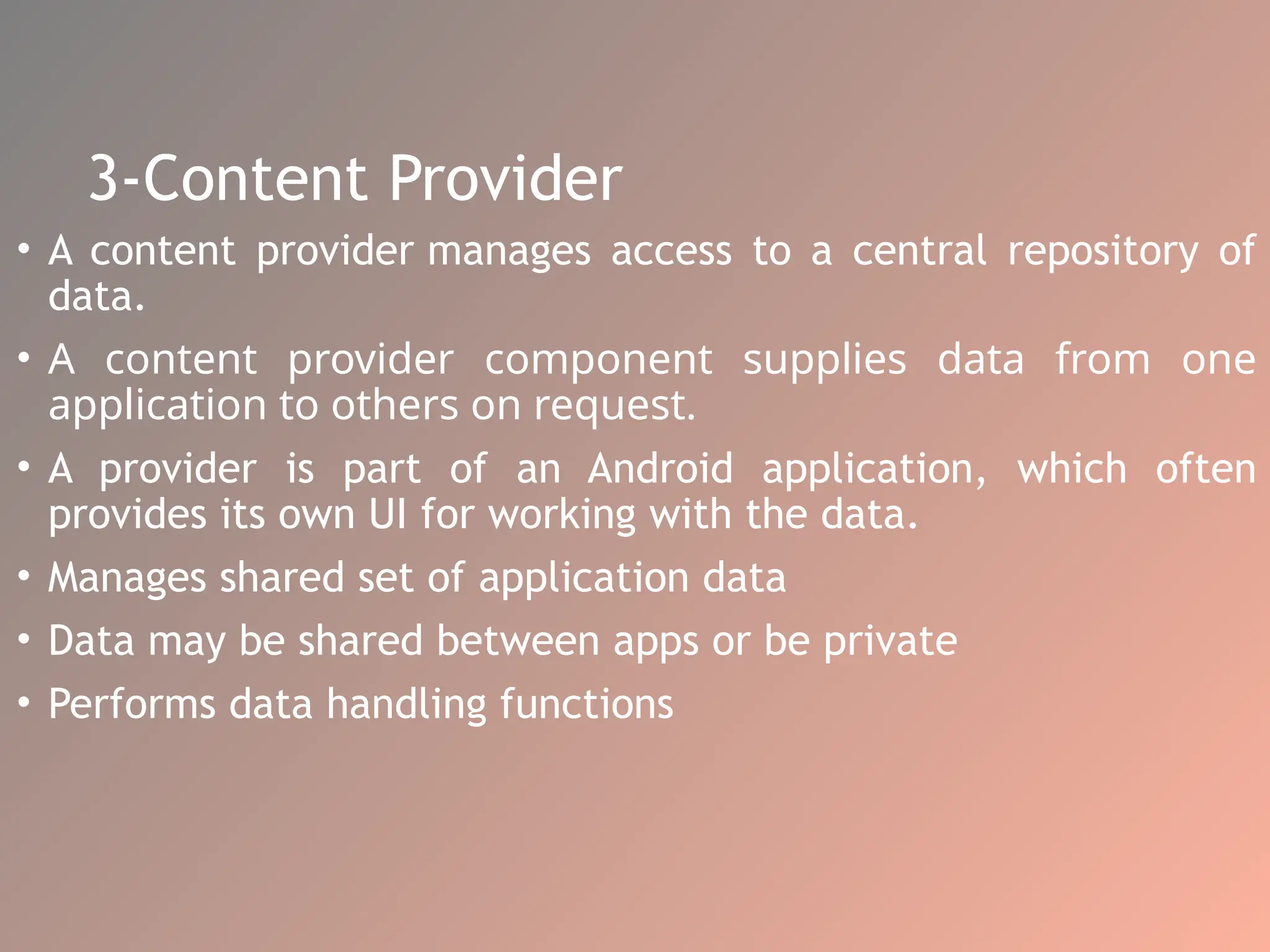 3-Content Provider

• A content provider manages access to a central repository of data.

• A content provider component supplies data from one application to others on request.

• A provider is part of an Android application, which often provides its own UI for working with the data.

• Manages shared set of application data

• Data may be shared between apps or be private

• Performs data handling functions